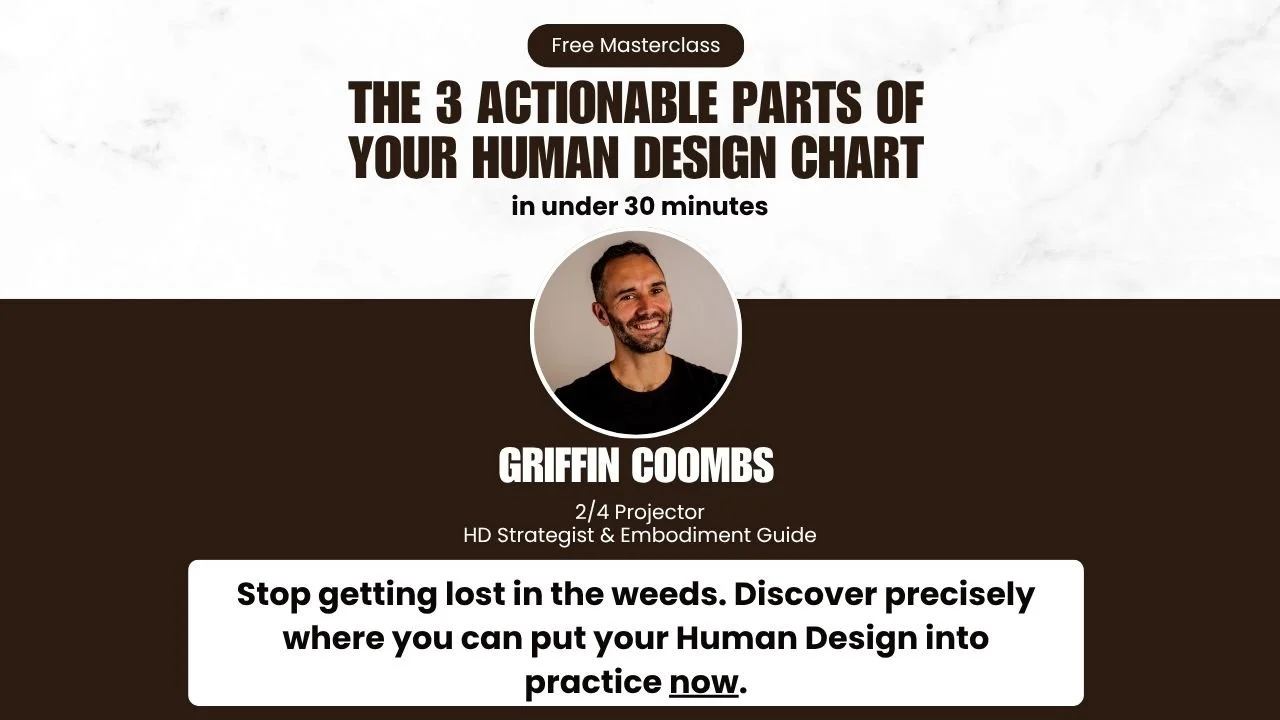 Free Masterclass

THE 3 ACTIONABLE PARTS OF YOUR HUMAN DESIGN CHART

in under 30 minutes

GRIFFIN COOMBS

2/4 Projector
HD Strategist & Embodiment Guide

Stop getting lost in the weeds. Discover precisely where you can put your Human Design into practice now.